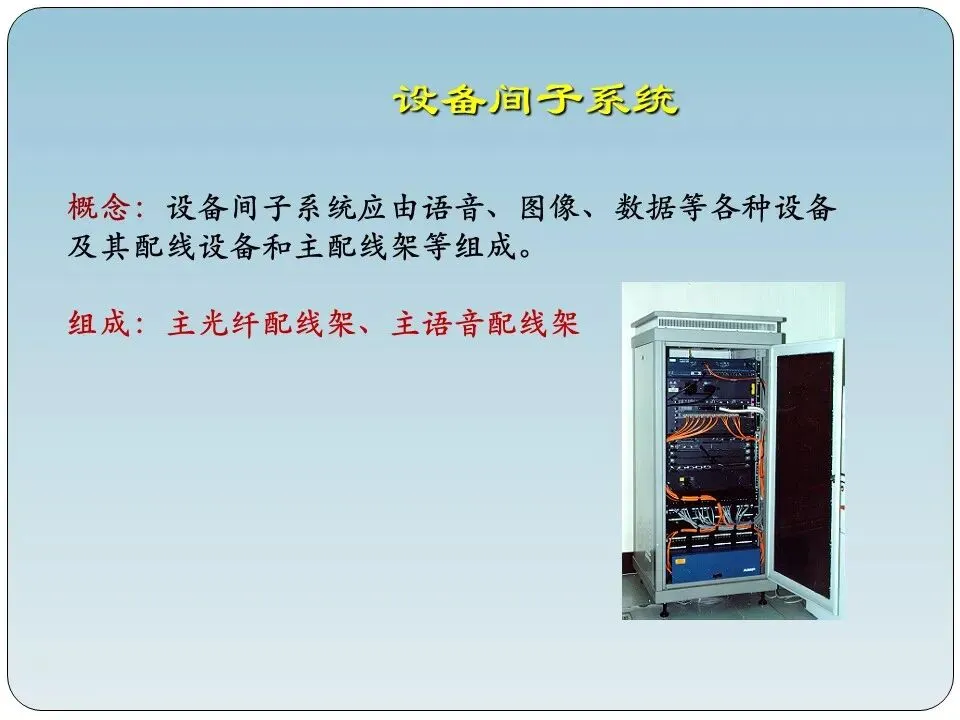 设备间子系统

概念：设备间子系统应由语音、图像、数据等各种设备及其配线设备和主配线架等组成。

组成：主光纤配线架、主语音配线架